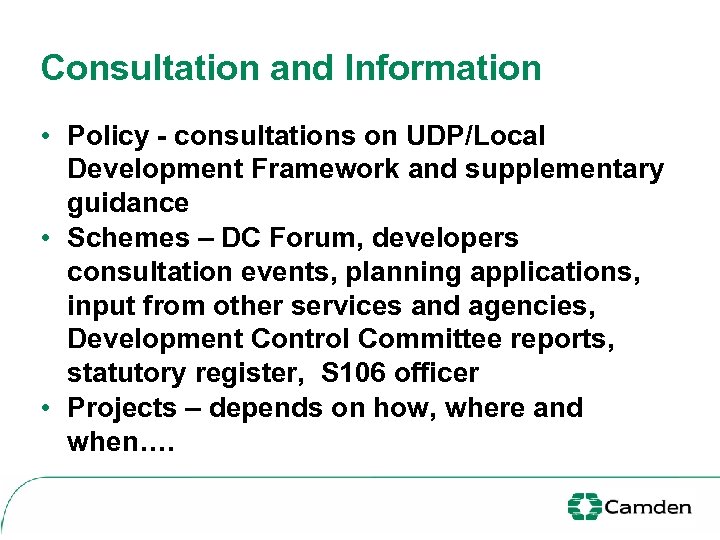 Consultation and Information

• Policy - consultations on UDP/Local Development Framework and supplementary guidance
• Schemes – DC Forum, developers consultation events, planning applications, input from other services and agencies, Development Control Committee reports, statutory register, S106 officer
• Projects – depends on how, where and when….

Camden